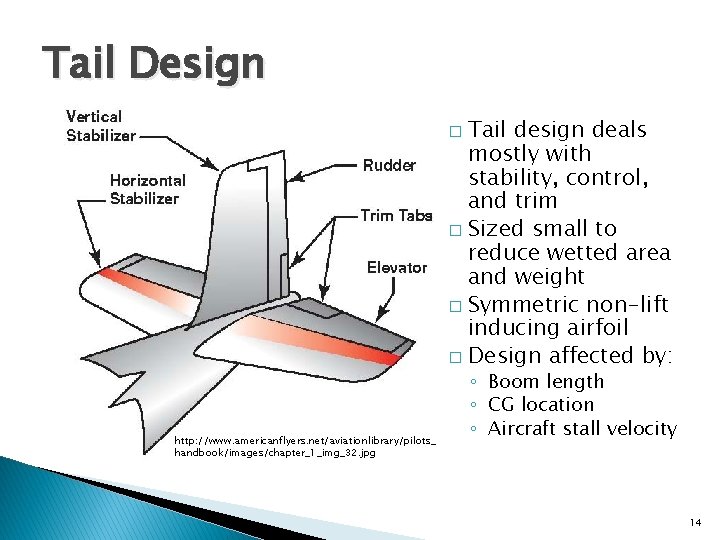 Tail Design

Vertical Stabilizer

Horizontal Stabilizer

Rudder

Trim Tabs

Elevator

http://www.americanflyers.net/aviationlibrary/pilots_handbook/images/chapter_1_img_32.jpg

□ Tail design deals mostly with stability, control, and trim
□ Sized small to reduce wetted area and weight
□ Symmetric non-lift inducing airfoil
□ Design affected by:
◦ Boom length
◦ CG location
◦ Aircraft stall velocity

14